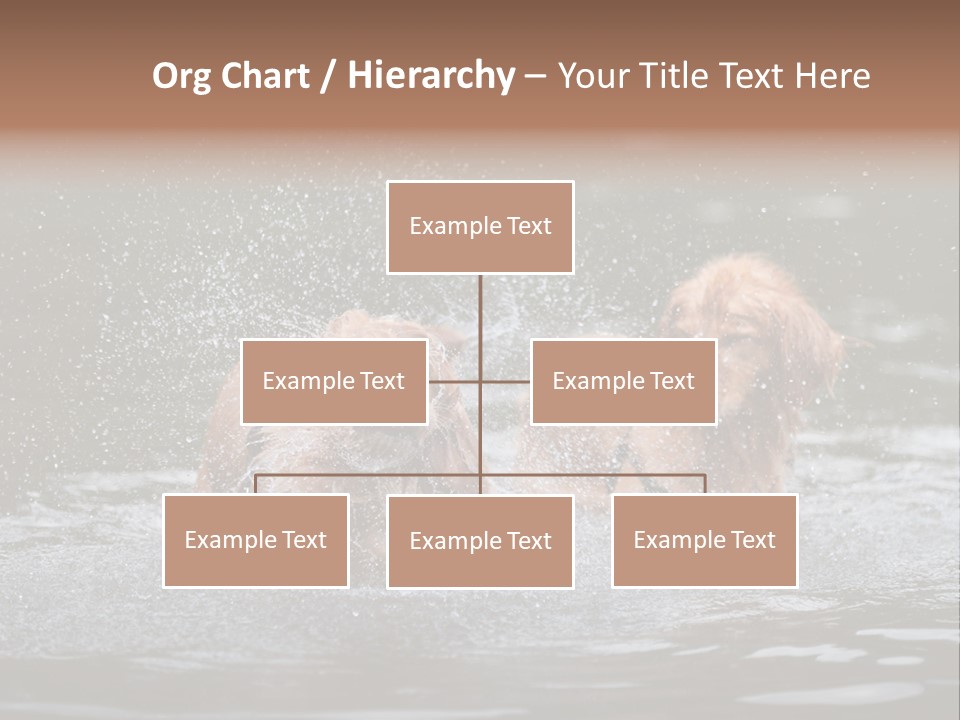 Org Chart / Hierarchy – Your Title Text Here

Example Text

Example Text

Example Text

Example Text

Example Text

Example Text